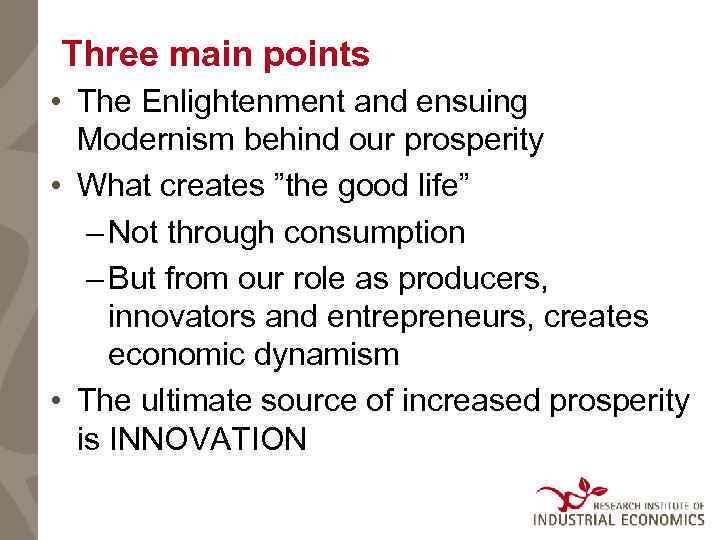 Three main points

• The Enlightenment and ensuing Modernism behind our prosperity

• What creates ”the good life”

– Not through consumption

– But from our role as producers, innovators and entrepreneurs, creates economic dynamism

• The ultimate source of increased prosperity is INNOVATION

RESEARCH INSTITUTE OF
INDUSTRIAL ECONOMICS